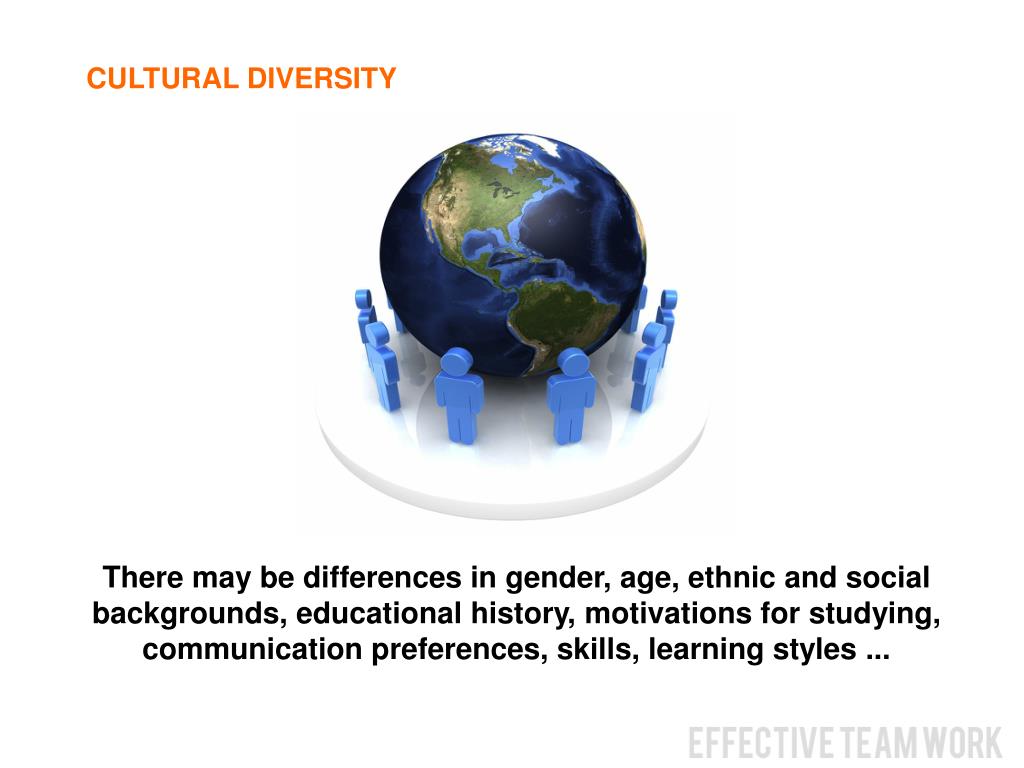 CULTURAL DIVERSITY

There may be differences in gender, age, ethnic and social backgrounds, educational history, motivations for studying, communication preferences, skills, learning styles ...

EFFECTIVE TEAM WORK